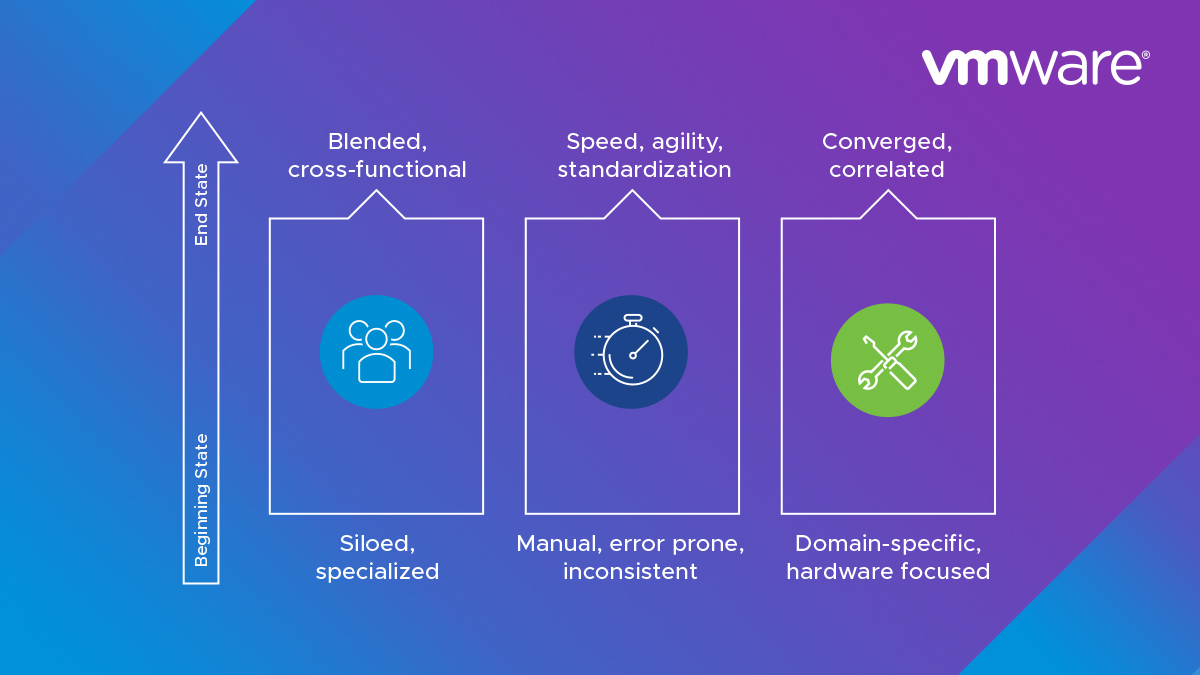 vmware®

End State

Beginning State

Blended, cross-functional

Siloed, specialized

Speed, agility, standardization

Manual, error prone, inconsistent

Converged, correlated

Domain-specific, hardware focused